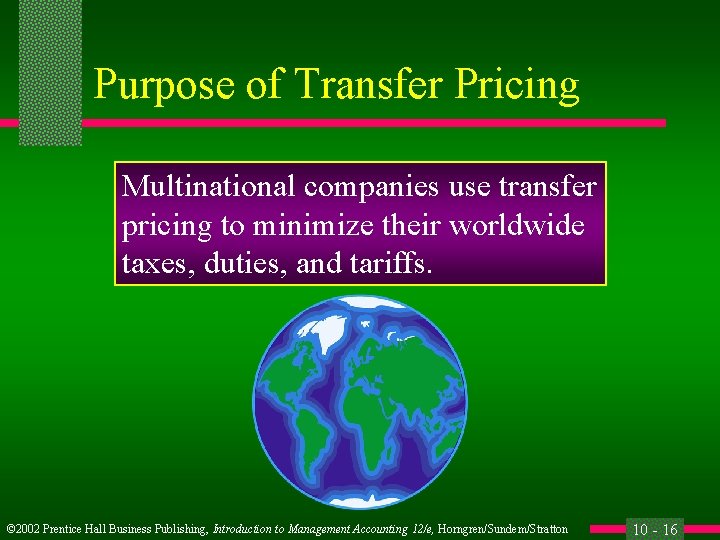 Purpose of Transfer Pricing

Multinational companies use transfer pricing to minimize their worldwide taxes, duties, and tariffs.

©2002 Prentice Hall Business Publishing, Introduction to Management Accounting 12/e, Horngren/Sundem/Stratton

10 - 16